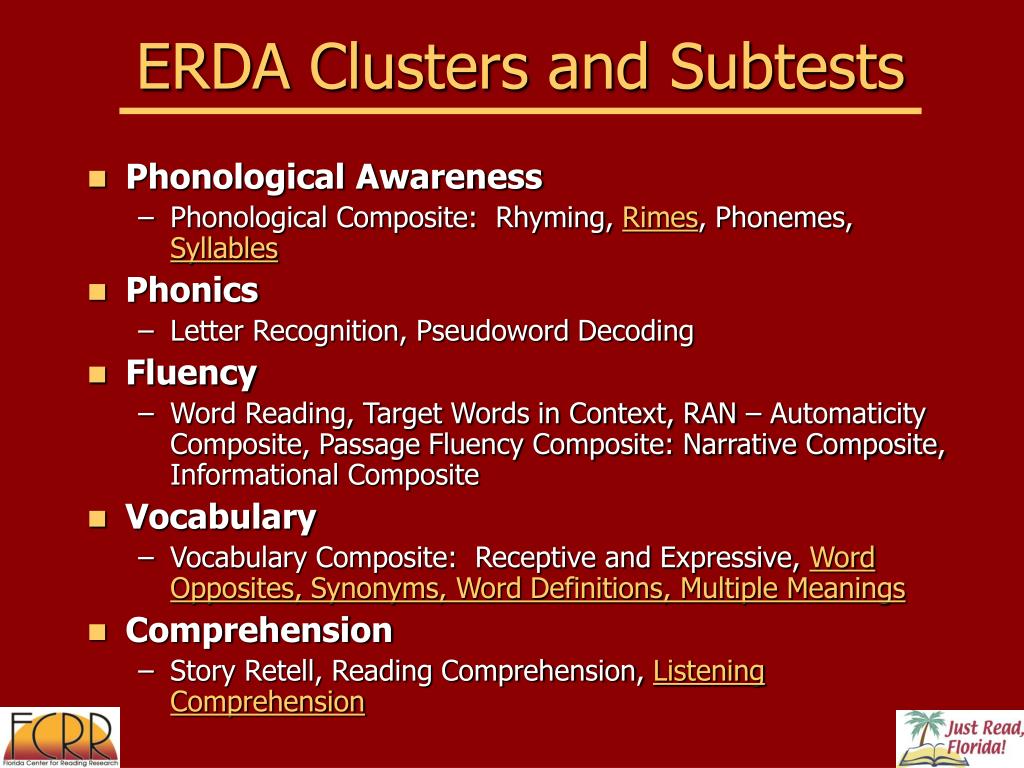 ERDA Clusters and Subtests

- Phonological Awareness
  – Phonological Composite: Rhyming, Rimes, Phonemes, Syllables
- Phonics
  – Letter Recognition, Pseudoword Decoding
- Fluency
  – Word Reading, Target Words in Context, RAN – Automaticity Composite, Passage Fluency Composite: Narrative Composite, Informational Composite
- Vocabulary
  – Vocabulary Composite: Receptive and Expressive, Word Opposites, Synonyms, Word Definitions, Multiple Meanings
- Comprehension
  – Story Retell, Reading Comprehension, Listening Comprehension

FCRR
Florida Center for Reading Research

Just Read, Florida!